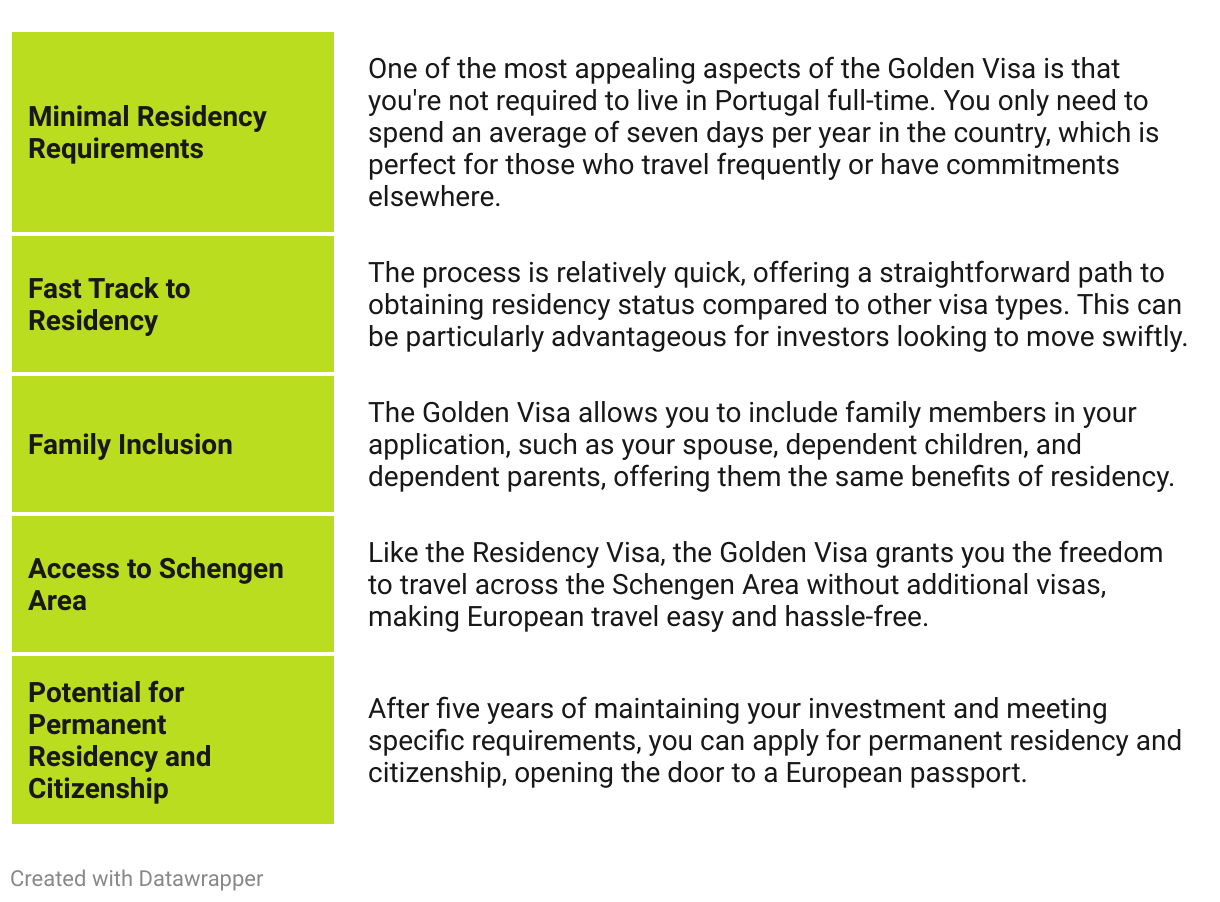 | | |
|---|---|
| **Minimal Residency Requirements** | One of the most appealing aspects of the Golden Visa is that you're not required to live in Portugal full-time. You only need to spend an average of seven days per year in the country, which is perfect for those who travel frequently or have commitments elsewhere. |
| **Fast Track to Residency** | The process is relatively quick, offering a straightforward path to obtaining residency status compared to other visa types. This can be particularly advantageous for investors looking to move swiftly. |
| **Family Inclusion** | The Golden Visa allows you to include family members in your application, such as your spouse, dependent children, and dependent parents, offering them the same benefits of residency. |
| **Access to Schengen Area** | Like the Residency Visa, the Golden Visa grants you the freedom to travel across the Schengen Area without additional visas, making European travel easy and hassle-free. |
| **Potential for Permanent Residency and Citizenship** | After five years of maintaining your investment and meeting specific requirements, you can apply for permanent residency and citizenship, opening the door to a European passport. |

Created with Datawrapper